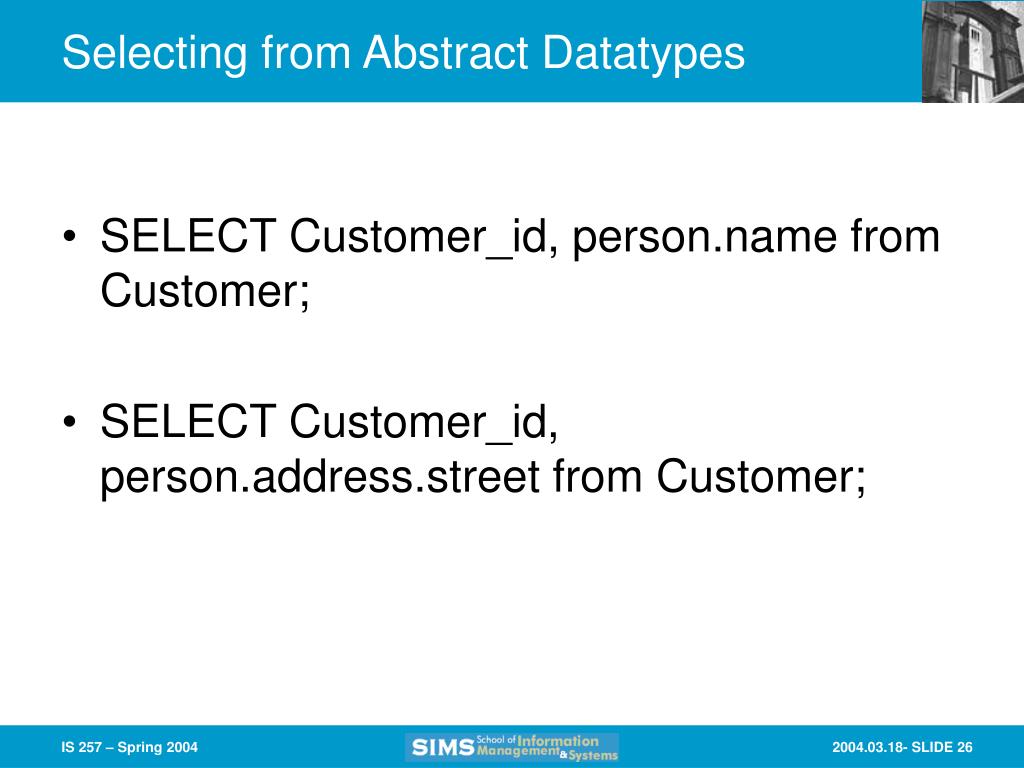 Selecting from Abstract Datatypes

• SELECT Customer_id, person.name from Customer;

• SELECT Customer_id, person.address.street from Customer;

IS 257 – Spring 2004

SIMS School of Information Management & Systems

2004.03.18- SLIDE 26